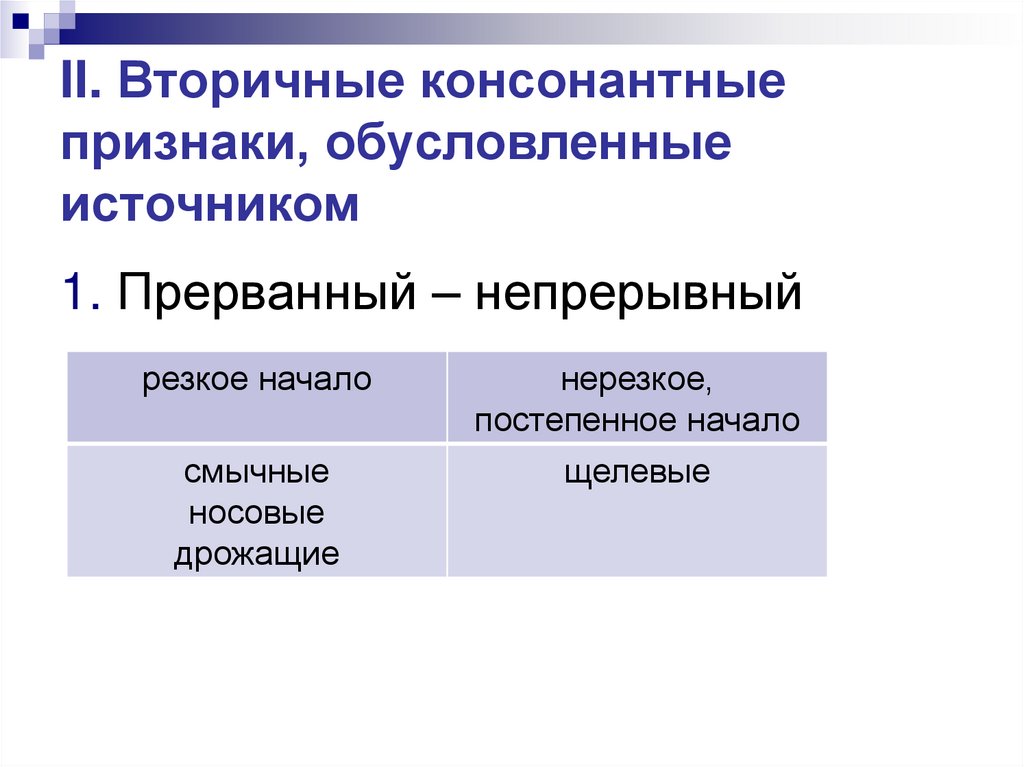 II. Вторичные консонантные признаки, обусловленные источником

1. Прерванный – непрерывный

| резкое начало | нерезкое, постепенное начало |
|---|---|
| смычные носовые дрожащие | щелевые |